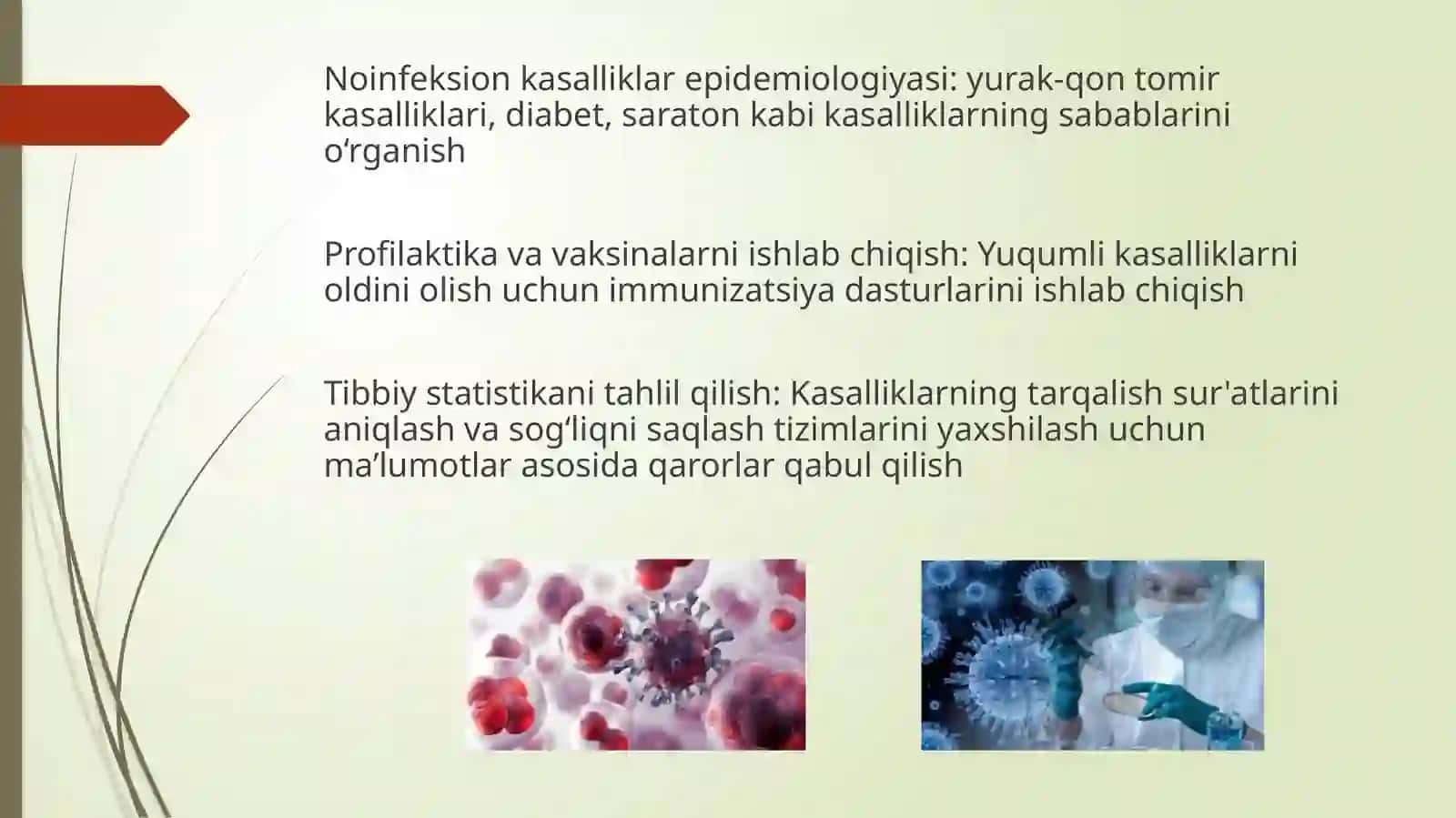 Noinfeksion kasalliklar epidemiologiyasi: yurak-qon tomir kasalliklari, diabet, saraton kabi kasalliklarning sabablarini o‘rganish

Profilaktika va vaksinalarni ishlab chiqish: Yuqumli kasalliklarni oldini olish uchun immunizatsiya dasturlarini ishlab chiqish

Tibbiy statistikani tahlil qilish: Kasalliklarning tarqalish sur'atlarini aniqlash va sog‘liqni saqlash tizimlarini yaxshilash uchun ma’lumotlar asosida qarorlar qabul qilish